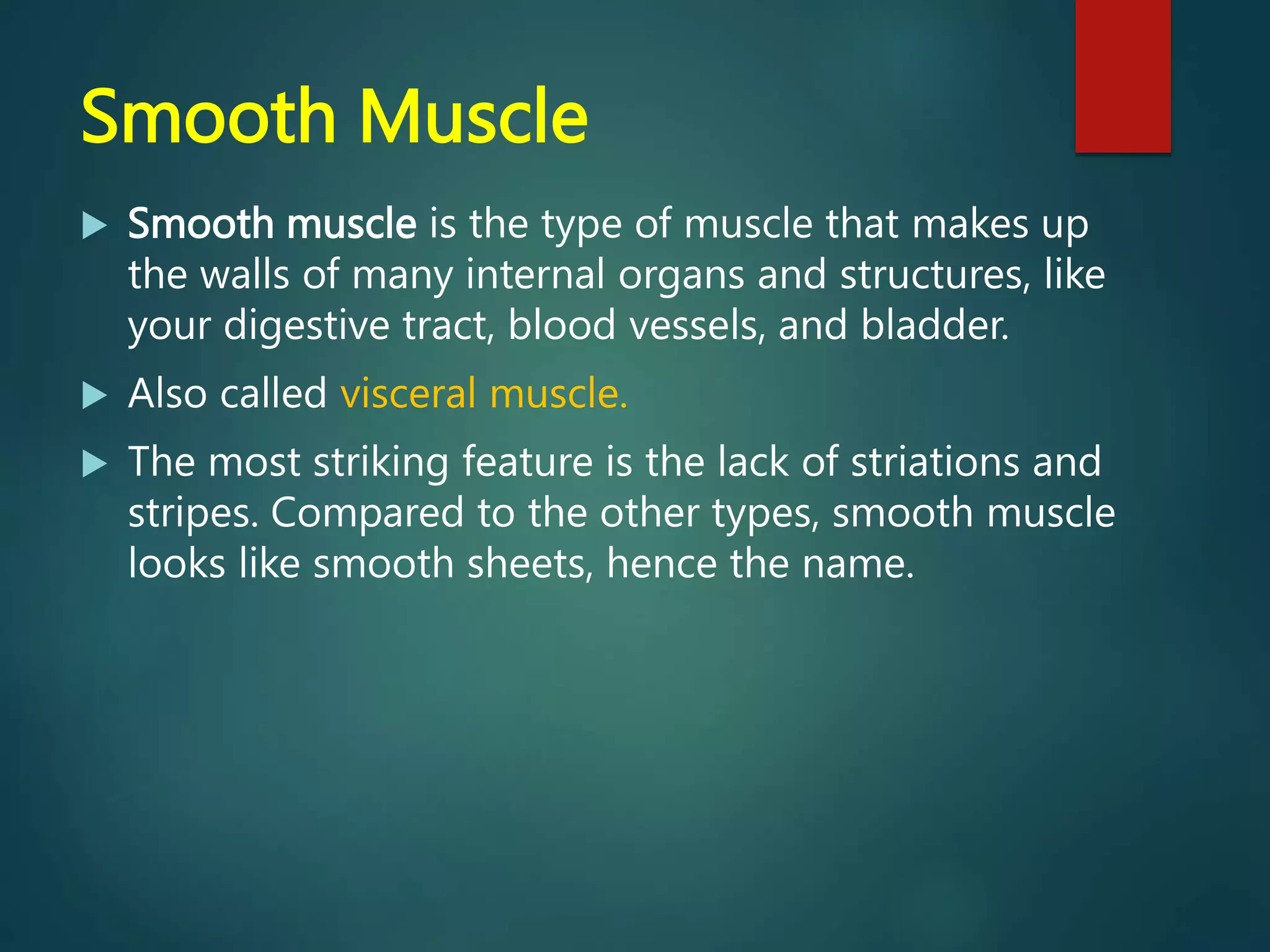 Smooth Muscle

Smooth muscle is the type of muscle that makes up the walls of many internal organs and structures, like your digestive tract, blood vessels, and bladder.

Also called visceral muscle.

The most striking feature is the lack of striations and stripes. Compared to the other types, smooth muscle looks like smooth sheets, hence the name.